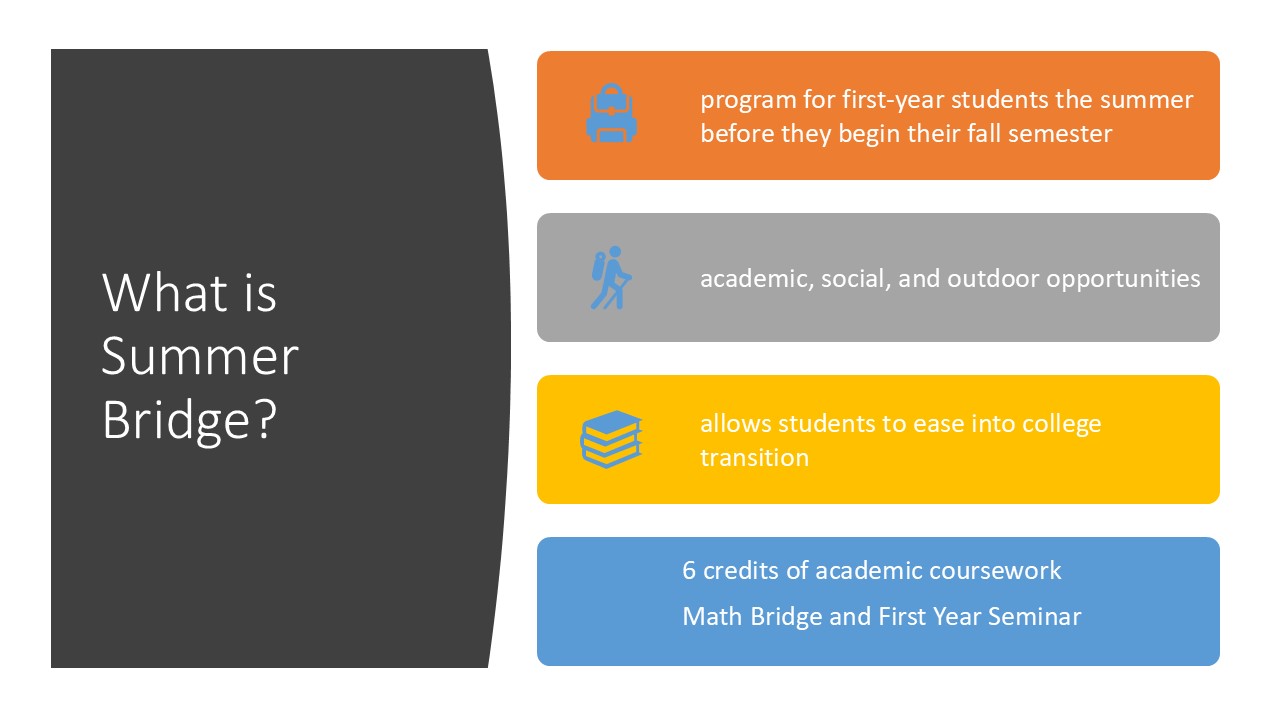 What is Summer Bridge?

program for first-year students the summer before they begin their fall semester

academic, social, and outdoor opportunities

allows students to ease into college transition

6 credits of academic coursework

Math Bridge and First Year Seminar